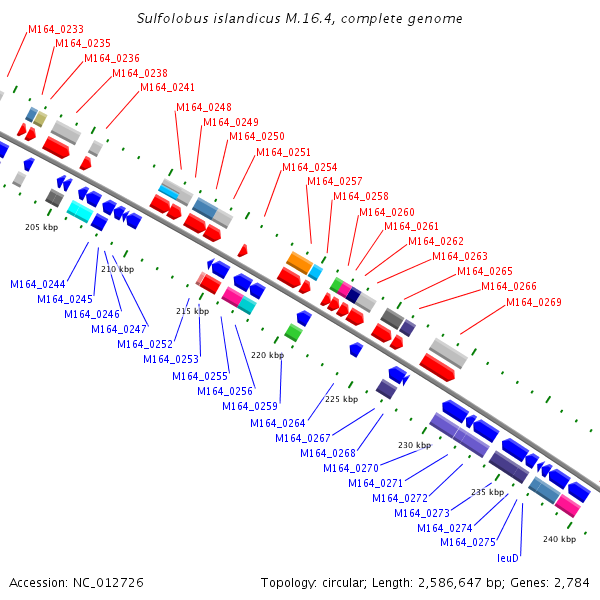 Sulfolobus islandicus M.16.4, complete genome

M164_0233
M164_0235
M164_0236
M164_0238
M164_0241
M164_0248
M164_0249
M164_0250
M164_0251
M164_0254
M164_0257
M164_0258
M164_0260
M164_0261
M164_0262
M164_0263
M164_0265
M164_0266
M164_0269

205 kbp
210 kbp
215 kbp
220 kbp
225 kbp
230 kbp
235 kbp
240 kbp

M164_0244
M164_0245
M164_0246
M164_0247
M164_0252
M164_0253
M164_0255
M164_0256
M164_0259
M164_0264
M164_0267
M164_0268
M164_0270
M164_0271
M164_0272
M164_0273
M164_0274
M164_0275
leuD

Accession: NC_012726

Topology: circular; Length: 2,586,647 bp; Genes: 2,784